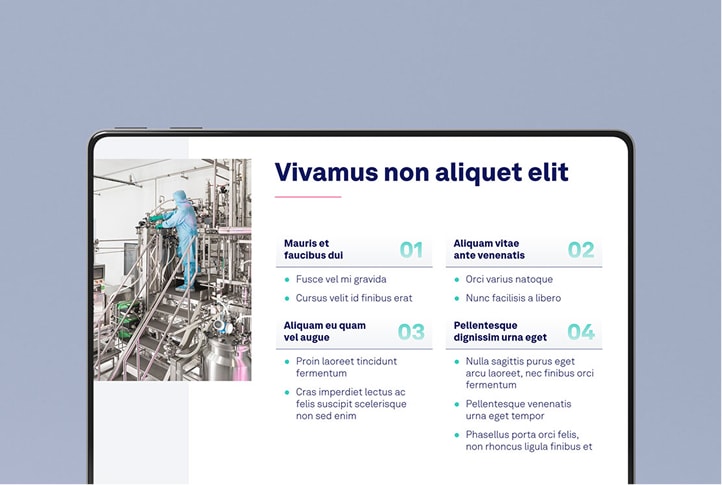 Vivamus non aliquet elit

Mauris et faucibus dui 01

- Fusce vel mi gravida
- Cursus velit id finibus erat

Aliquam vitae ante venenatis 02

- Orci varius natoque
- Nunc facilisis a libero

Aliquam eu quam vel augue 03

- Proin laoreet tincidunt fermentum
- Cras imperdiet lectus ac felis suscipit scelerisque non sed enim

Pellentesque dignissim urna eget 04

- Nulla sagittis purus eget arcu laoreet, nec finibus orci fermentum
- Pellentesque venenatis urna eget tempor
- Phasellus porta orci felis, non rhoncus ligula finibus et